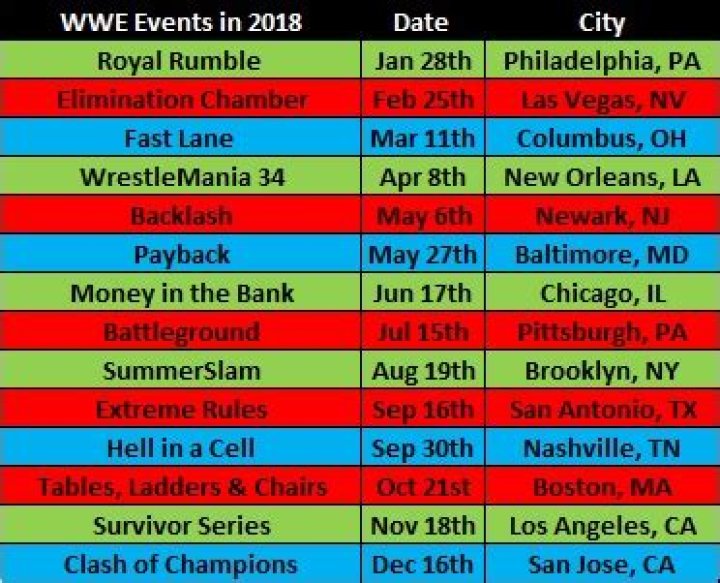 | WWE Events in 2018 | Date | City |
|---|---|---|
| Royal Rumble | Jan 28th | Philadelphia, PA |
| Elimination Chamber | Feb 25th | Las Vegas, NV |
| Fast Lane | Mar 11th | Columbus, OH |
| WrestleMania 34 | Apr 8th | New Orleans, LA |
| Backlash | May 6th | Newark, NJ |
| Payback | May 27th | Baltimore, MD |
| Money in the Bank | Jun 17th | Chicago, IL |
| Battleground | Jul 15th | Pittsburgh, PA |
| SummerSlam | Aug 19th | Brooklyn, NY |
| Extreme Rules | Sep 16th | San Antonio, TX |
| Hell in a Cell | Sep 30th | Nashville, TN |
| Tables, Ladders & Chairs | Oct 21st | Boston, MA |
| Survivor Series | Nov 18th | Los Angeles, CA |
| Clash of Champions | Dec 16th | San Jose, CA |